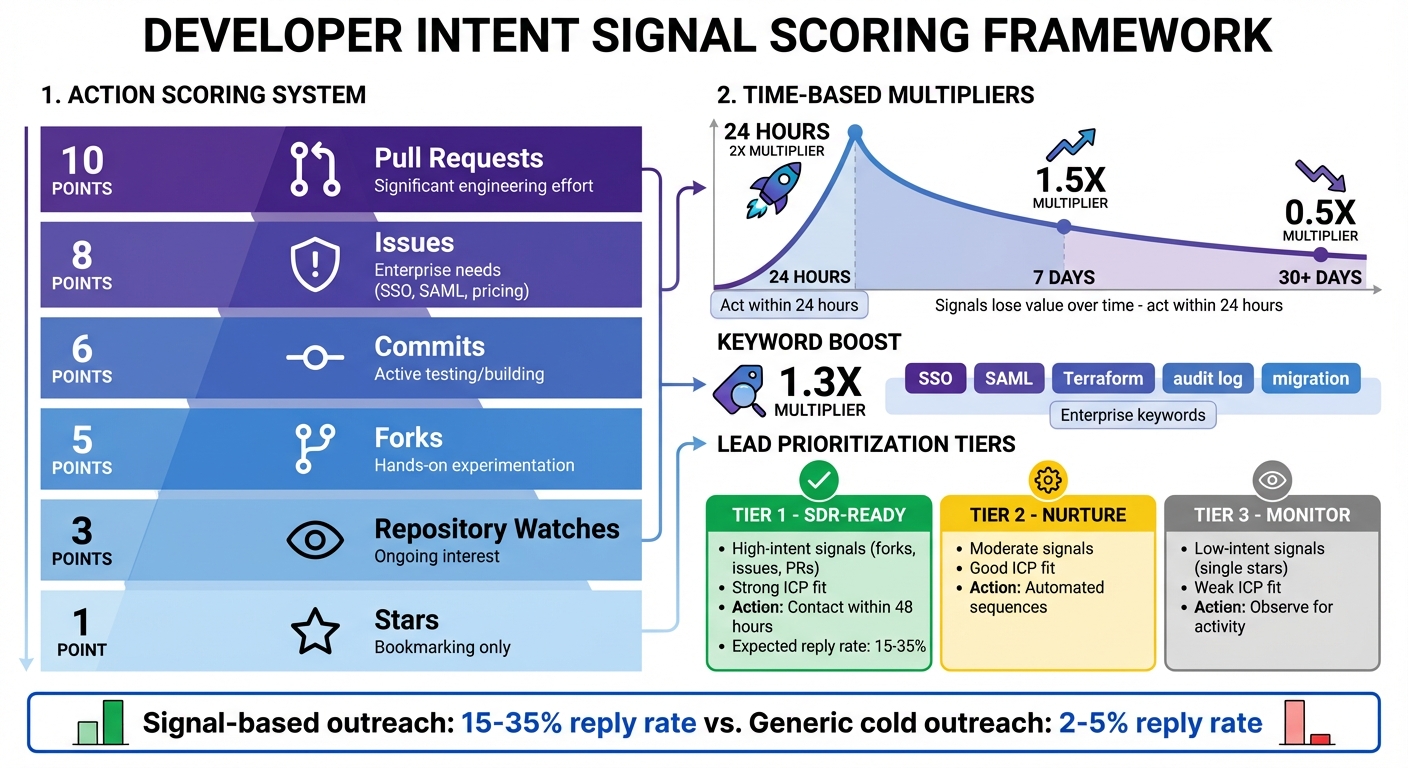 DEVELOPER INTENT SIGNAL SCORING FRAMEWORK

1. ACTION SCORING SYSTEM

10 POINTS
Pull Requests
Significant engineering effort

8 POINTS
Issues
Enterprise needs (SSO, SAML, pricing)

6 POINTS
Commits
Active testing/building

5 POINTS
Forks
Hands-on experimentation

3 POINTS
Repository Watches
Ongoing interest

1 POINT
Stars
Bookmarking only

2. TIME-BASED MULTIPLIERS

24 HOURS
2X MULTIPLIER

1.5X
MULTIPLIER

0.5X
MULTIPLIER

24 HOURS
7 DAYS
30+ DAYS

Act within 24 hours
Signals lose value over time - act within 24 hours

KEYWORD BOOST

1.3X
MULTIPLIER

SSO
SAML
Terraform
audit log
migration

Enterprise keywords

LEAD PRIORITIZATION TIERS

TIER 1 - SDR-READY
• High-intent signals (forks, issues, PRs)
• Strong ICP fit
• Action: Contact within 48 hours
• Expected reply rate: 15-35%

TIER 2 - NURTURE
• Moderate signals
• Good ICP fit
• Action: Automated sequences

TIER 3 - MONITOR
• Low-intent signals (single stars)
• Weak ICP fit
• Actien: Observe for activity

Signal-based outreach: 15-35% reply rate vs. Generic cold outreach: 2-5% reply rate